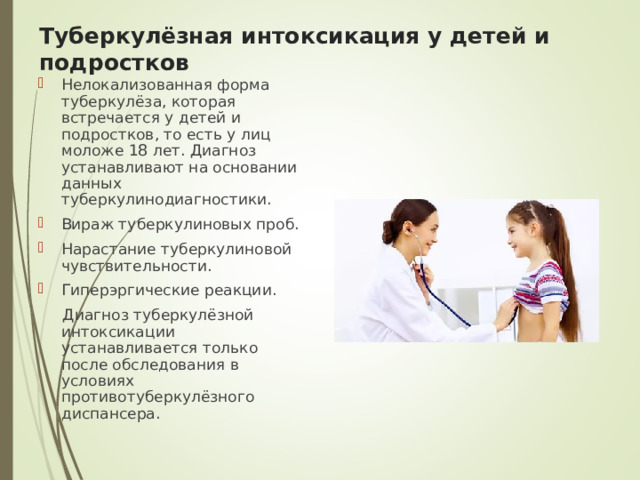 Туберкулёзная интоксикация у детей и подростков

Нелокализованная форма туберкулёза, которая встречается у детей и подростков, то есть у лиц моложе 18 лет. Диагноз устанавливают на основании данных туберкулинодиагностики.

Вираж туберкулиновых проб.

Нарастание туберкулиновой чувствительности.

Гиперэргические реакции.

Диагноз туберкулёзной интоксикации устанавливается только после обследования в условиях противотуберкулёзного диспансера.